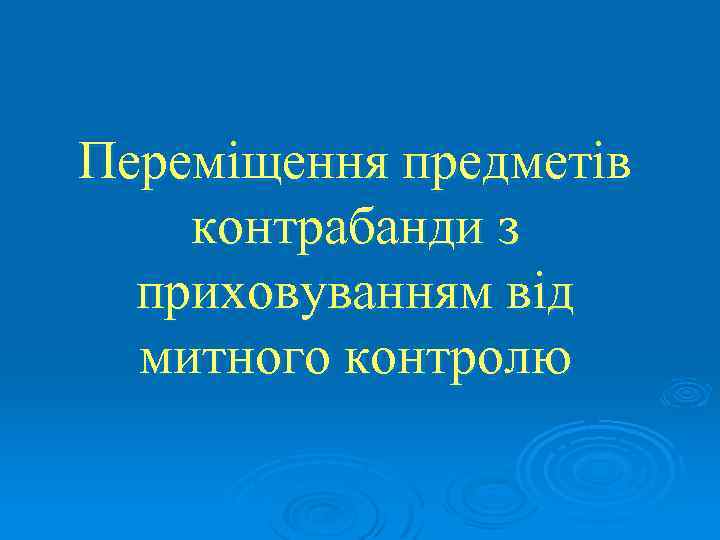 Переміщення предметів контрабанди з приховуванням від митного контролю